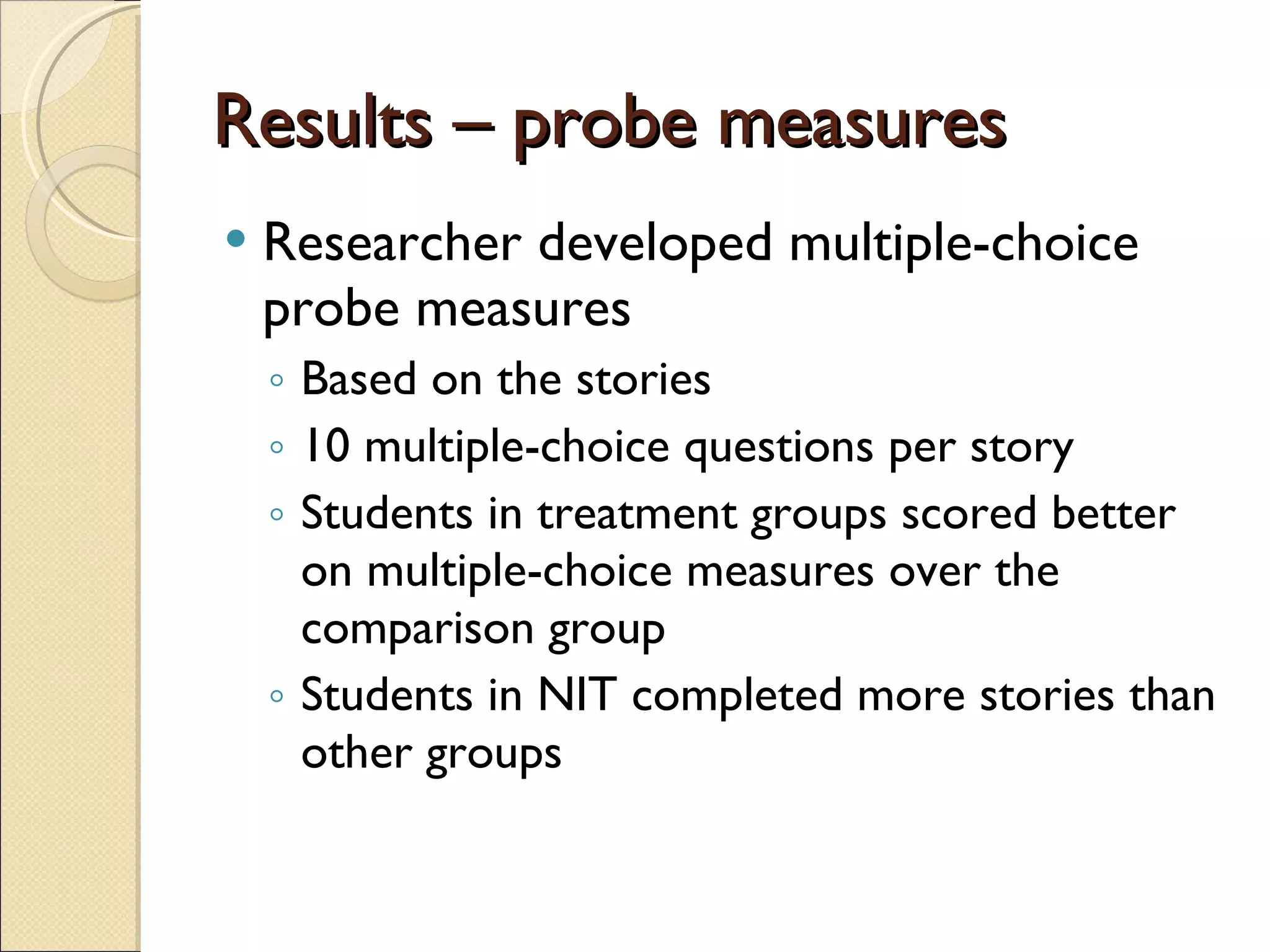 Results – probe measures

• Researcher developed multiple-choice probe measures
◦ Based on the stories
◦ 10 multiple-choice questions per story
◦ Students in treatment groups scored better on multiple-choice measures over the comparison group
◦ Students in NIT completed more stories than other groups